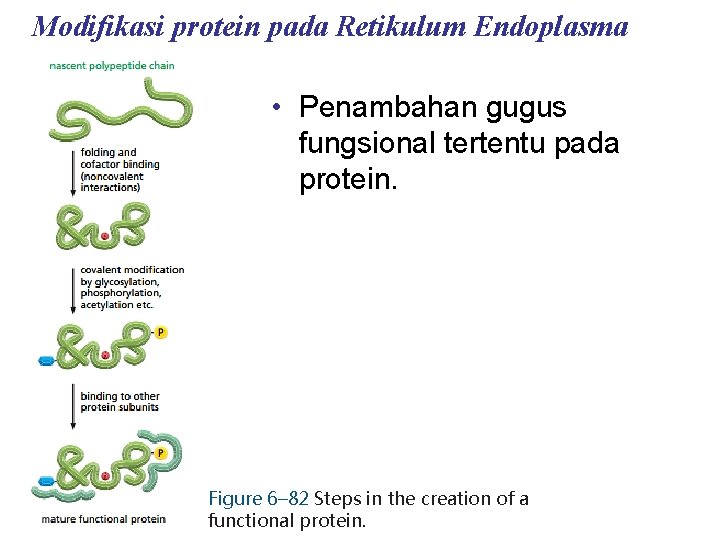 Modifikasi protein pada Retikulum Endoplasma

nascent polypeptide chain

folding and cofactor binding (noncovalent interactions)

covalent modification by glycosylation, phosphorylation, acetylation etc.

P

binding to other protein subunits

P

mature functional protein

• Penambahan gugus fungsional tertentu pada protein.

Figure 6–82 Steps in the creation of a functional protein.